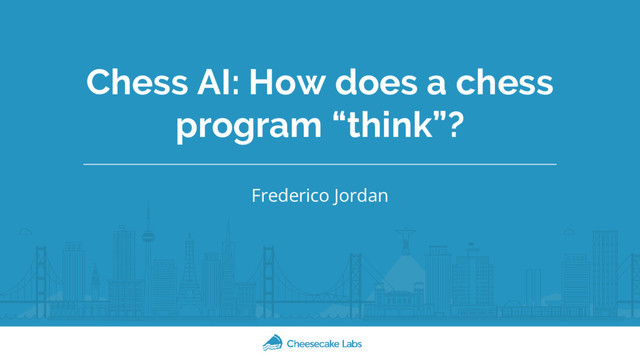 Chess AI: How does a chess program “think”?

Frederico Jordan

Cheesecake Labs